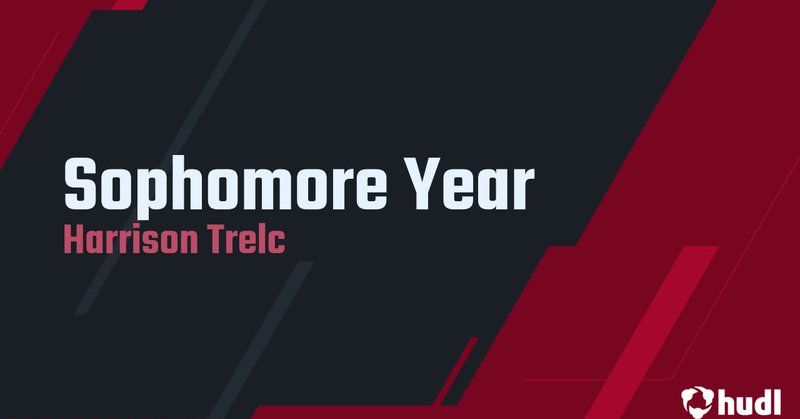 Sophomore Year
Harrison Trelc

hudl